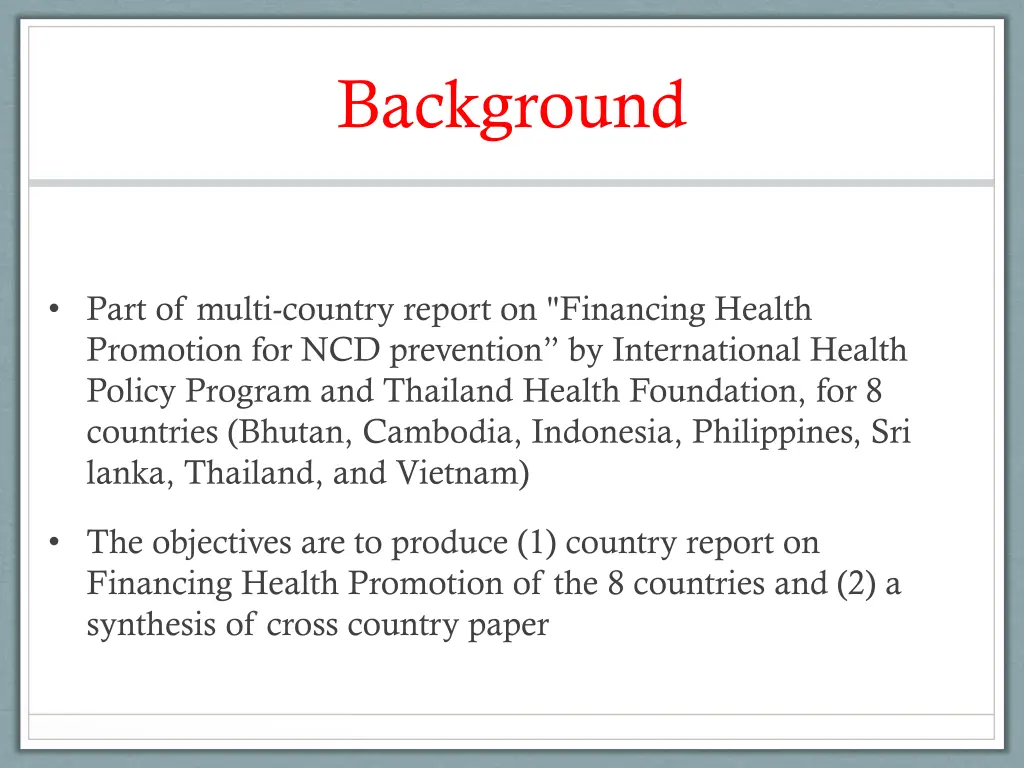 Background

• Part of multi-country report on "Financing Health Promotion for NCD prevention” by International Health Policy Program and Thailand Health Foundation, for 8 countries (Bhutan, Cambodia, Indonesia, Philippines, Sri lanka, Thailand, and Vietnam)

• The objectives are to produce (1) country report on Financing Health Promotion of the 8 countries and (2) a synthesis of cross country paper